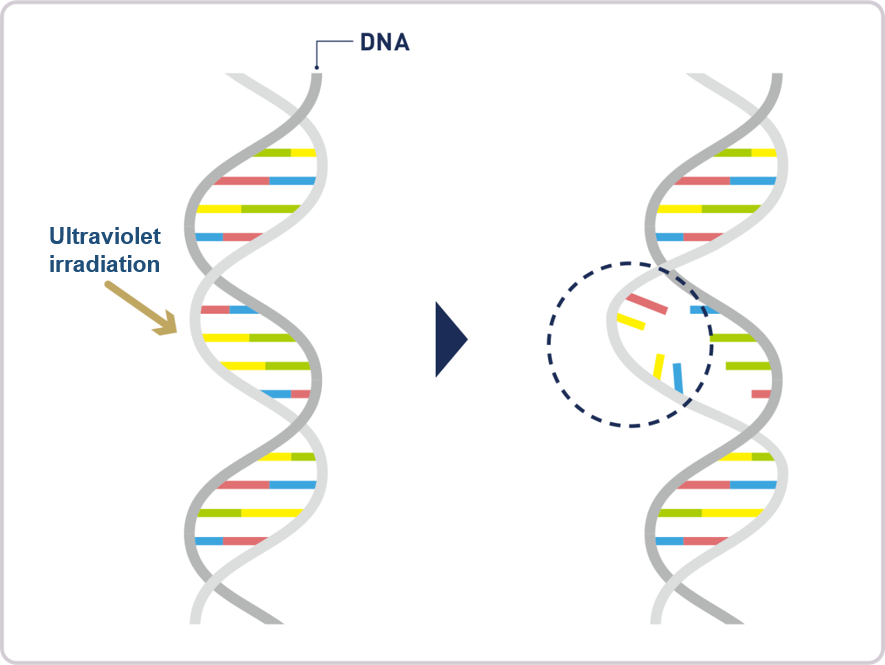 DNA

Ultraviolet irradiation